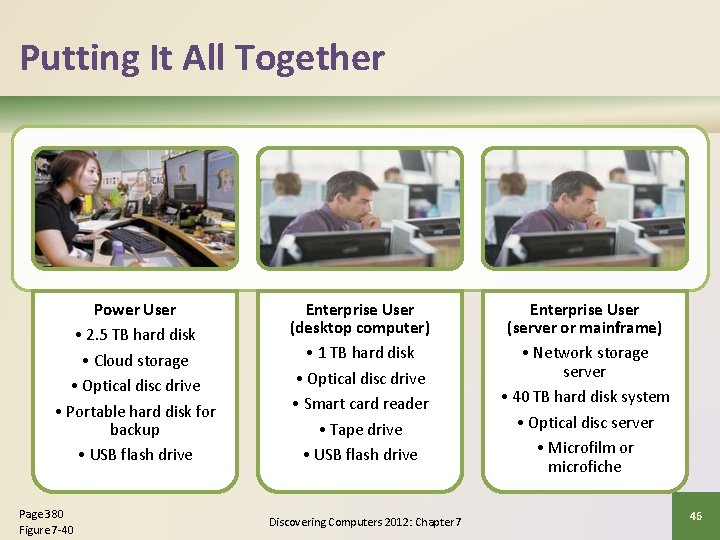 Putting It All Together

Power User
• 2.5 TB hard disk
• Cloud storage
• Optical disc drive
• Portable hard disk for backup
• USB flash drive

Enterprise User (desktop computer)
• 1 TB hard disk
• Optical disc drive
• Smart card reader
• Tape drive
• USB flash drive

Enterprise User (server or mainframe)
• Network storage server
• 40 TB hard disk system
• Optical disc server
• Microfilm or microfiche

Page 380
Figure 7-40

Discovering Computers 2012: Chapter 7

46